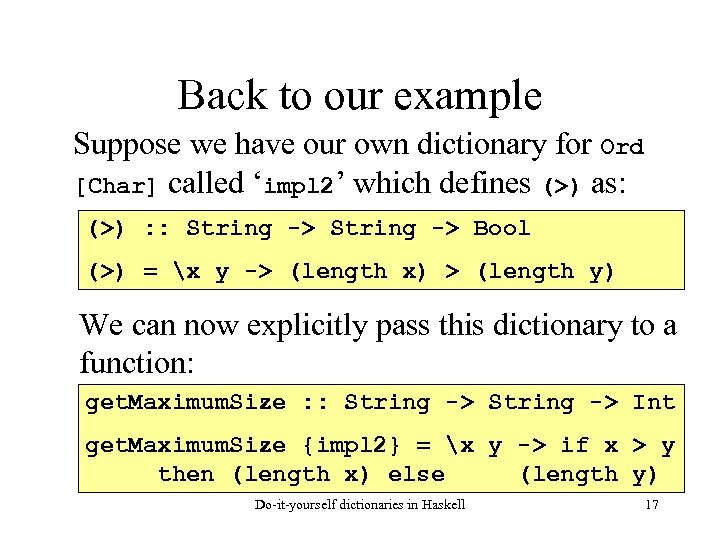 Back to our example

Suppose we have our own dictionary for Ord [Char] called ‘impl2’ which defines (>) as:

(>) :: String -> String -> Bool
(>) = \x y -> (length x) > (length y)

We can now explicitly pass this dictionary to a function:

getMaximumSize :: String -> String -> Int
getMaximumSize {impl2} = \x y -> if x > y then (length x) else (length y)

Do-it-yourself dictionaries in Haskell

17